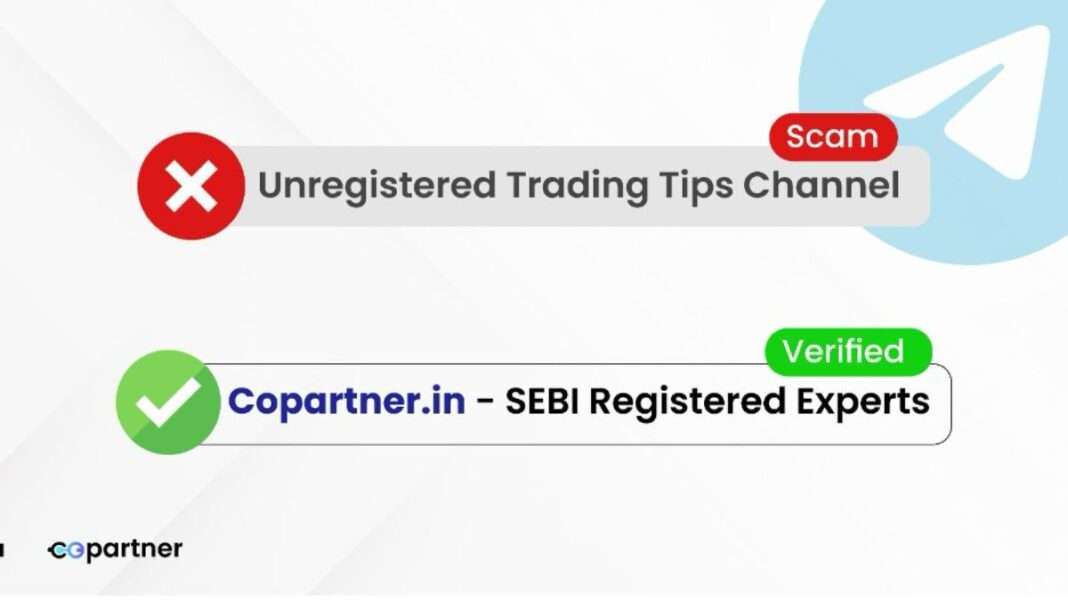 Scam
Unregistered Trading Tips Channel

Verified
Copartner.in - SEBI Registered Experts

copartner